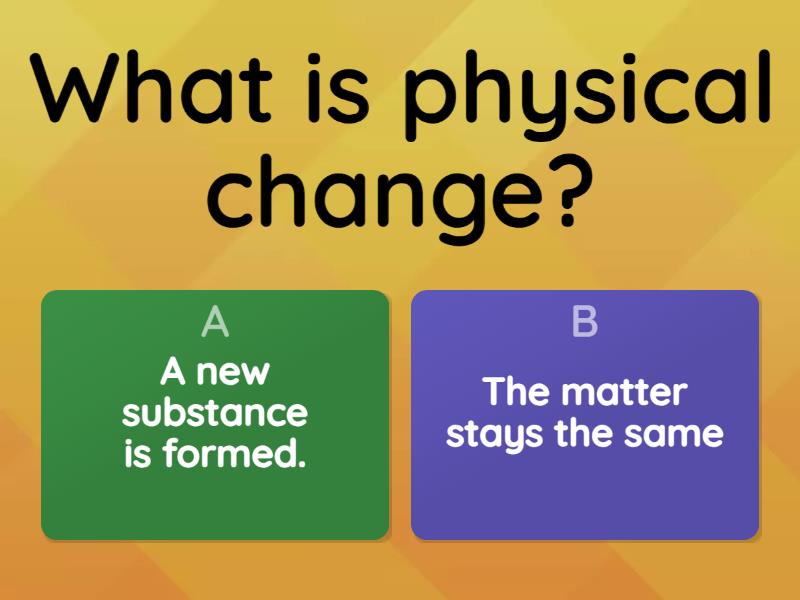 What is physical change?

A
A new substance is formed.

B
The matter stays the same